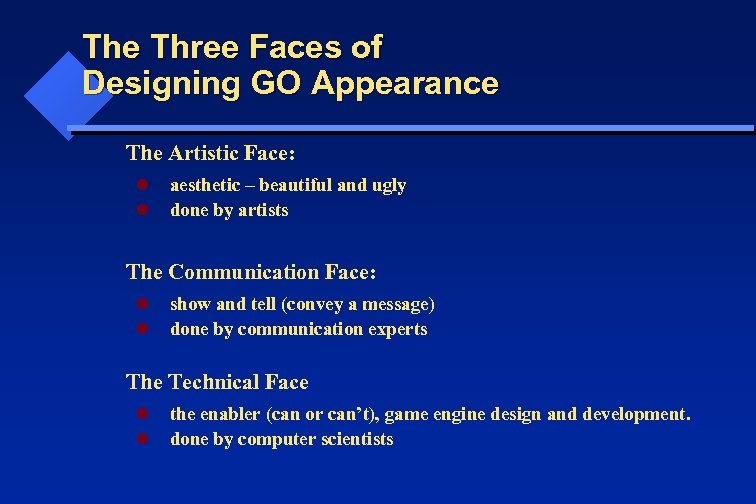 The Three Faces of Designing GO Appearance

The Artistic Face:

- aesthetic – beautiful and ugly
- done by artists

The Communication Face:

- show and tell (convey a message)
- done by communication experts

The Technical Face

- the enabler (can or can't), game engine design and development.
- done by computer scientists